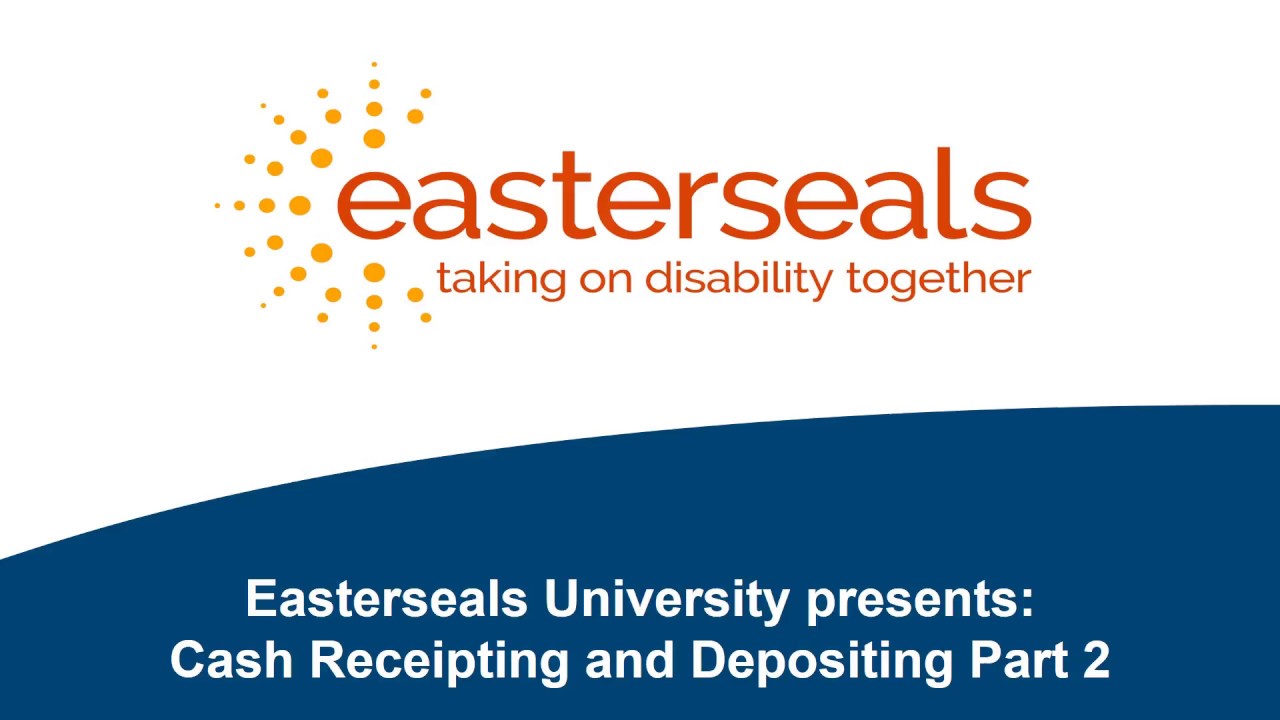 easterseals
taking on disability together

Easterseals University presents:
Cash Receipting and Depositing Part 2